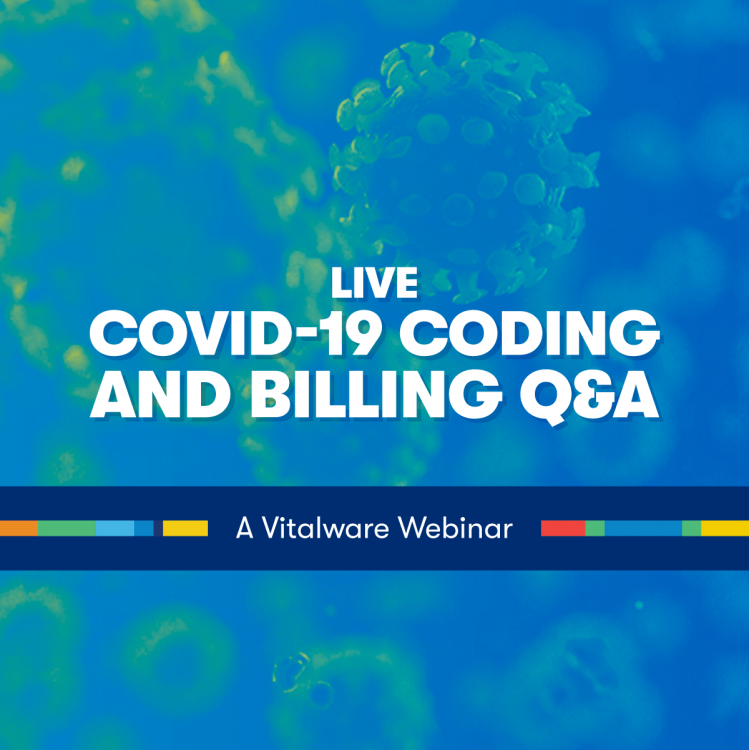 LIVE
COVID-19 CODING AND BILLING Q&A

A Vitalware Webinar